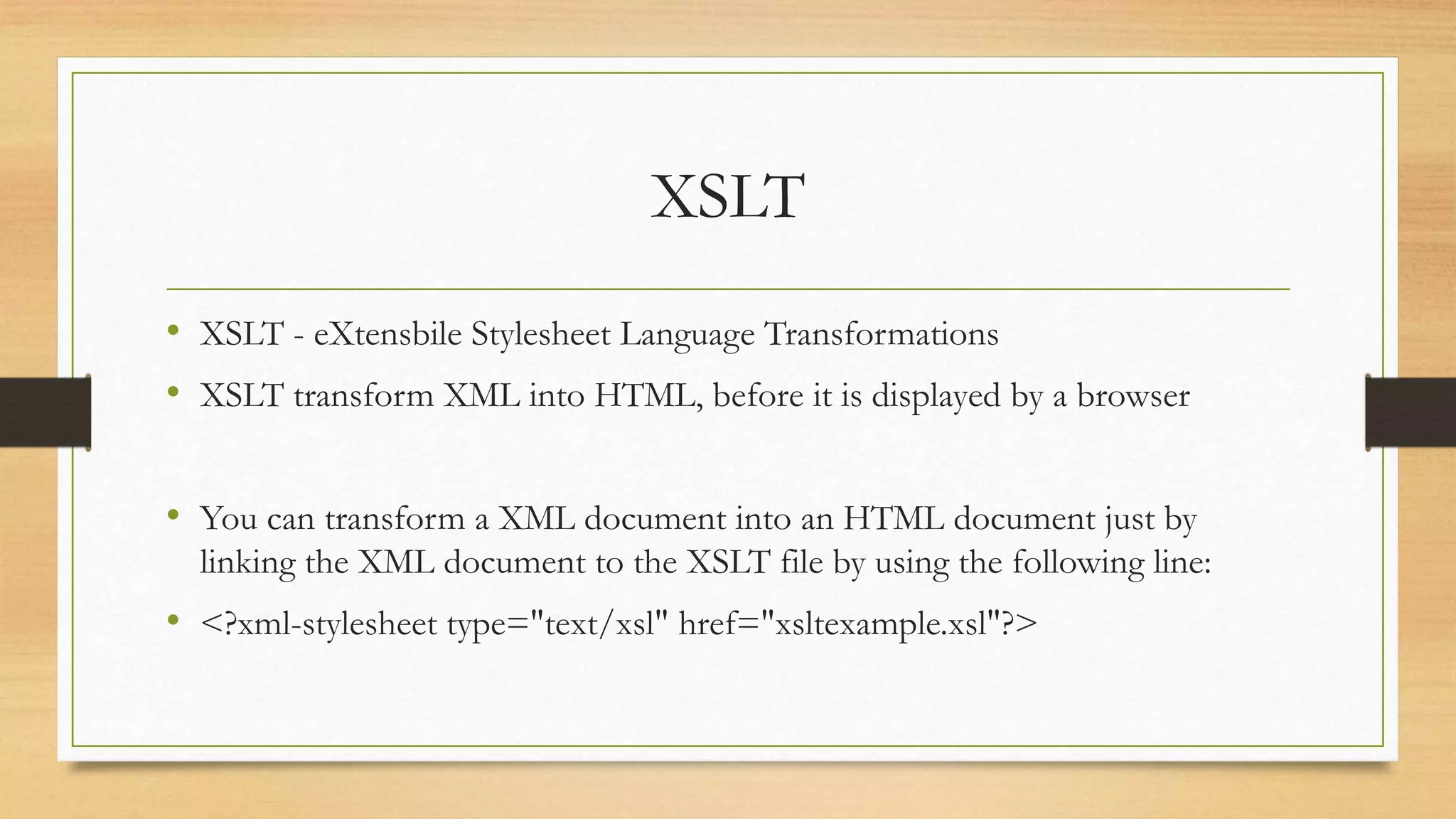 XSLT

• XSLT - eXtensbile Stylesheet Language Transformations
• XSLT transform XML into HTML, before it is displayed by a browser

• You can transform a XML document into an HTML document just by linking the XML document to the XSLT file by using the following line:
• <?xml-stylesheet type="text/xsl" href="xsltexample.xsl"?>